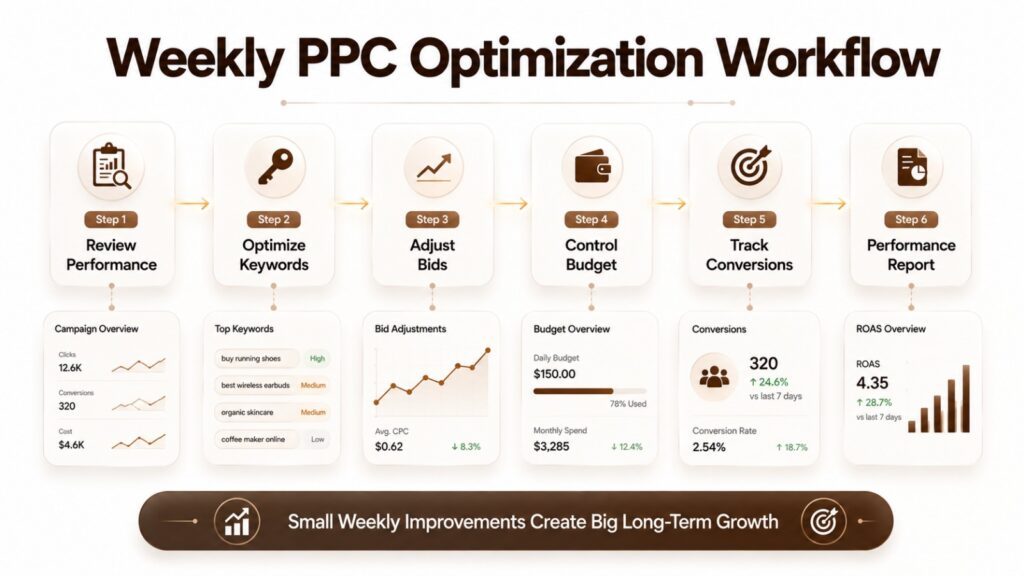 Weekly PPC Optimization Workflow

Step 1
Review Performance

Step 2
Optimize Keywords

Step 3
Adjust Bids

Step 4
Control Budget

Step 5
Track Conversions

Step 6
Performance Report

Campaign Overview
Clicks
12.6K
Conversions
320
Cost
$4.6K

Top Keywords
buy running shoes High
best wireless earbuds Medium
organic skincare Medium
coffee maker online Low

Bid Adjustments
Avg. CPC
$0.62
↓ 8.3%

Budget Overview
Daily Budget
$150.00
78% Used
Monthly Spend
$3,285
↓ 12.4%

Conversions
320
↑ 24.6%
vs last 7 days
Conversion Rate
2.54%
↑ 18.7%

ROAS Overview
ROAS
4.35
↑ 28.7%
vs last 7 days

Small Weekly Improvements Create Big Long-Term Growth